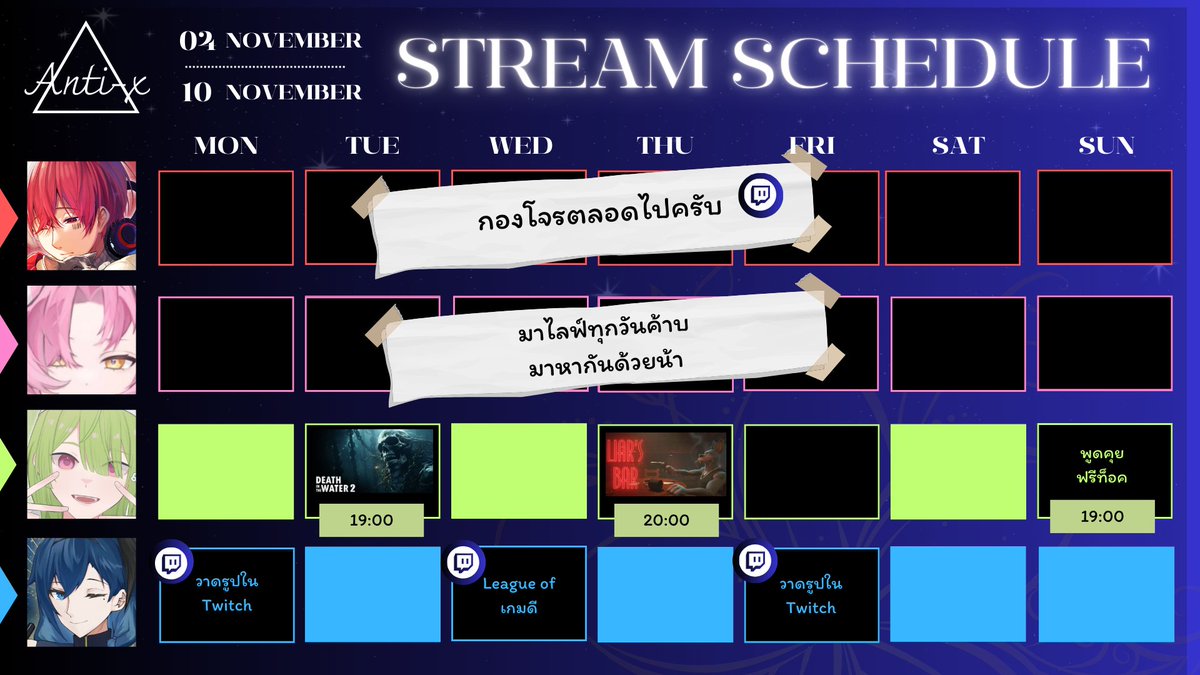 Anti-x

04 NOVEMBER
10 NOVEMBER

STREAM SCHEDULE

MON TUE WED THU FRI SAT SUN

กองโจรตลอดไปครับ

มาไลฟ์ทุกวันค้าบ
มาหากันด้วยน้า

DEATH IN THE WATER 2
19:00

LIAR'S BAR
20:00

พูดคุย
ฟรีท็อค
19:00

วาดรูปใน
Twitch

League of
เกมดี

วาดรูปใน
Twitch